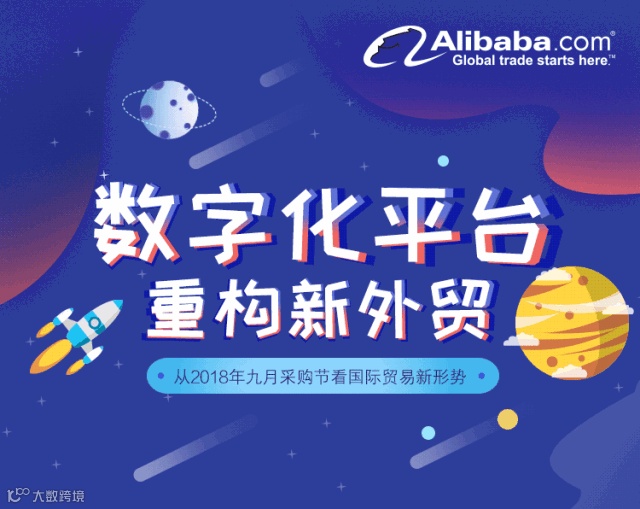 Alibaba.com®
Global trade starts here.™

数字化平台
重构新外贸

从2018年九月采购节看国际贸易新形势

大数跨境